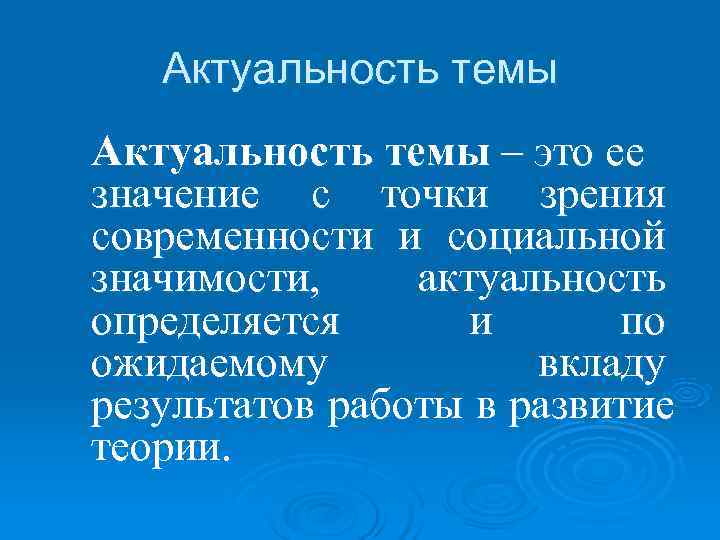 Актуальность темы

Актуальность темы – это ее значение с точки зрения современности и социальной значимости, актуальность определяется и по ожидаемому вкладу результатов работы в развитие теории.